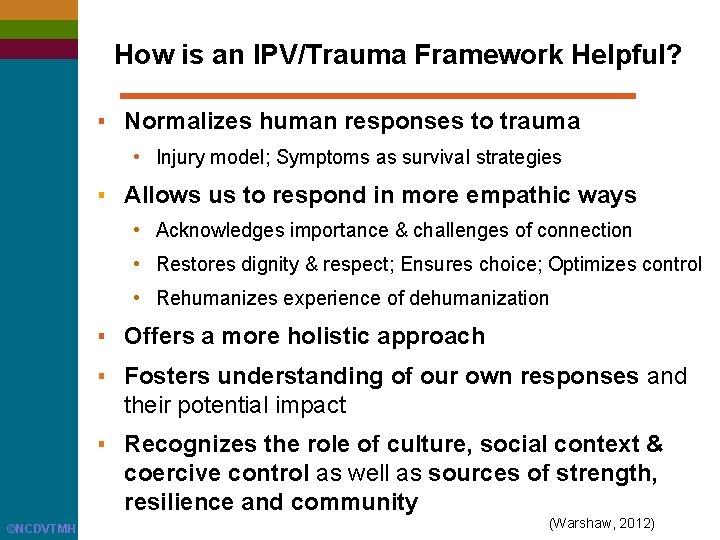 How is an IPV/Trauma Framework Helpful?

▪ Normalizes human responses to trauma
• Injury model; Symptoms as survival strategies

▪ Allows us to respond in more empathic ways
• Acknowledges importance & challenges of connection
• Restores dignity & respect; Ensures choice; Optimizes control
• Rehumanizes experience of dehumanization

▪ Offers a more holistic approach

▪ Fosters understanding of our own responses and their potential impact

▪ Recognizes the role of culture, social context & coercive control as well as sources of strength, resilience and community

(Warshaw, 2012)

©NCDVTMH